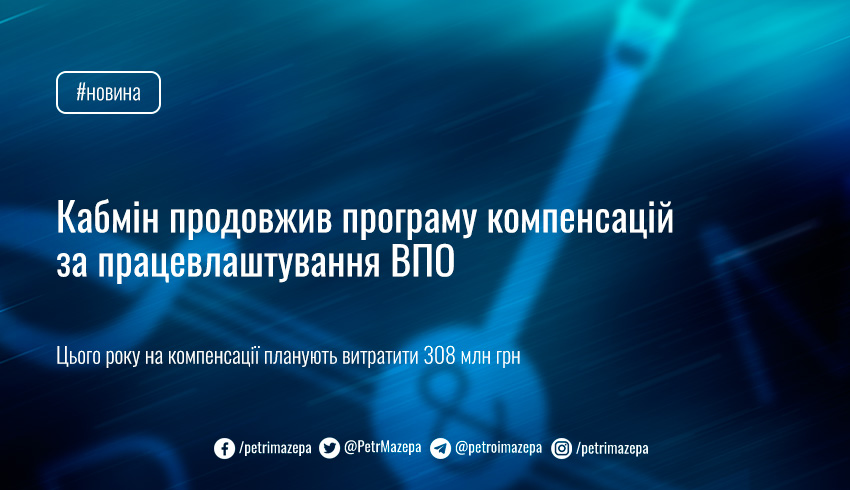 #новина

Кабмін продовжив програму компенсацій за працевлаштування ВПО

Цього року на компенсації планують витратити 308 млн грн

/petrimazepa @PetrMazepa @petroimazepa /petrimazepa